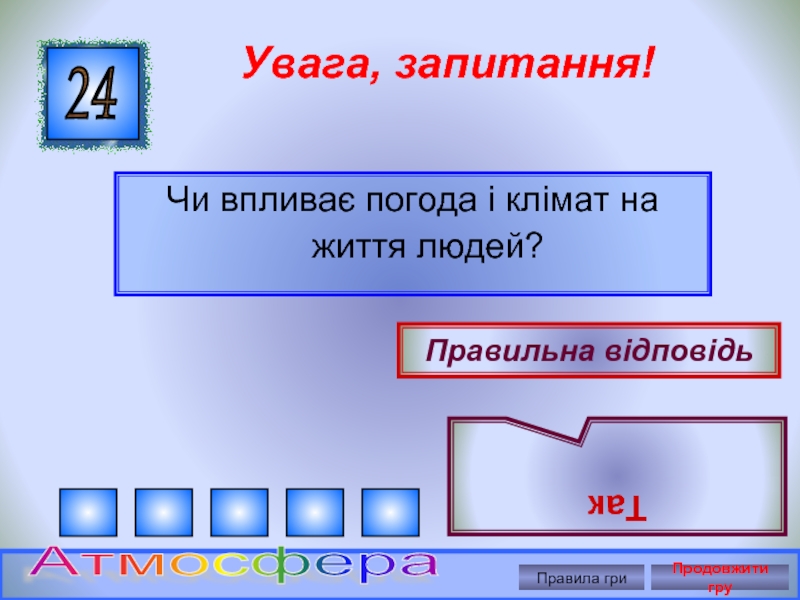 24

Увага, запитання!

Чи впливає погода і клімат на життя людей?

Правильна відповідь

Так

Атмосфера

Правила гри

Продовжити гру